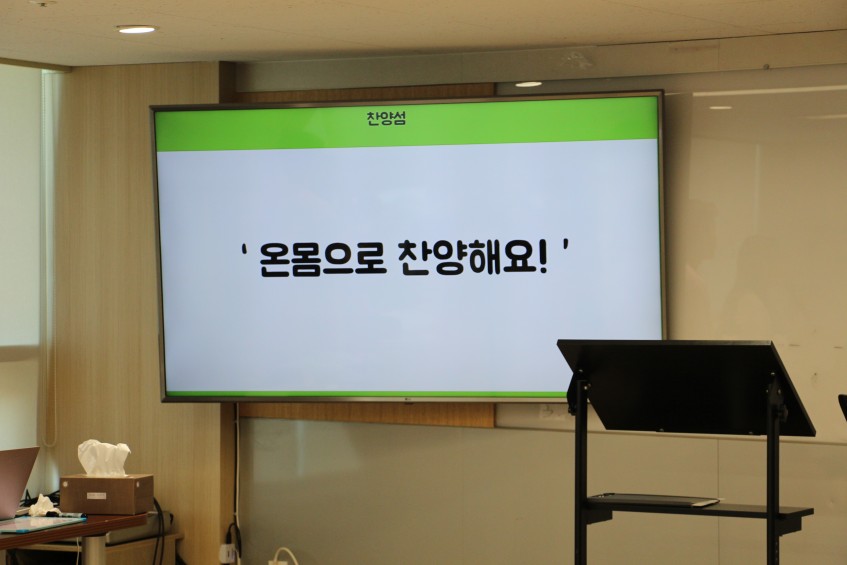 찬양섬

' 온몸으로 찬양해요! '